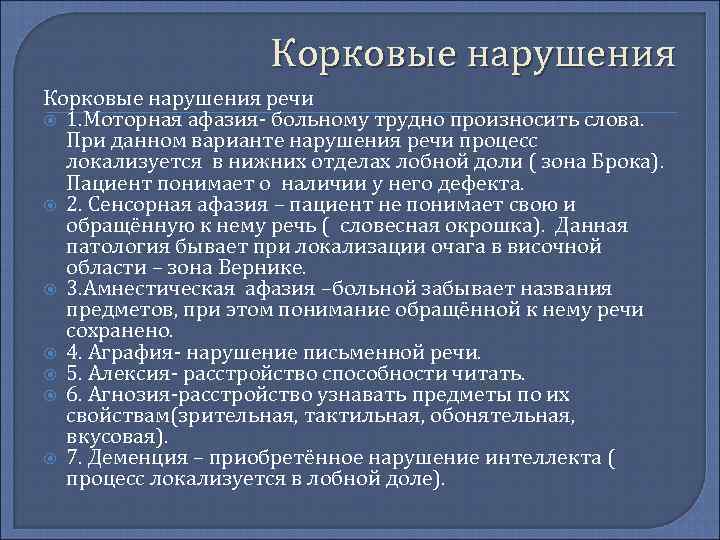 Корковые нарушения

Корковые нарушения речи

1.Моторная афазия- больному трудно произносить слова. При данном варианте нарушения речи процесс локализуется в нижних отделах лобной доли ( зона Брока). Пациент понимает о наличии у него дефекта.

2. Сенсорная афазия – пациент не понимает свою и обращённую к нему речь ( словесная окрошка). Данная патология бывает при локализации очага в височной области – зона Вернике.

3.Амнестическая афазия –больной забывает названия предметов, при этом понимание обращённой к нему речи сохранено.

4. Аграфия- нарушение письменной речи.

5. Алексия- расстройство способности читать.

6. Агнозия-расстройство узнавать предметы по их свойствам(зрительная, тактильная, обонятельная, вкусовая).

7. Деменция – приобретённое нарушение интеллекта ( процесс локализуется в лобной доле).